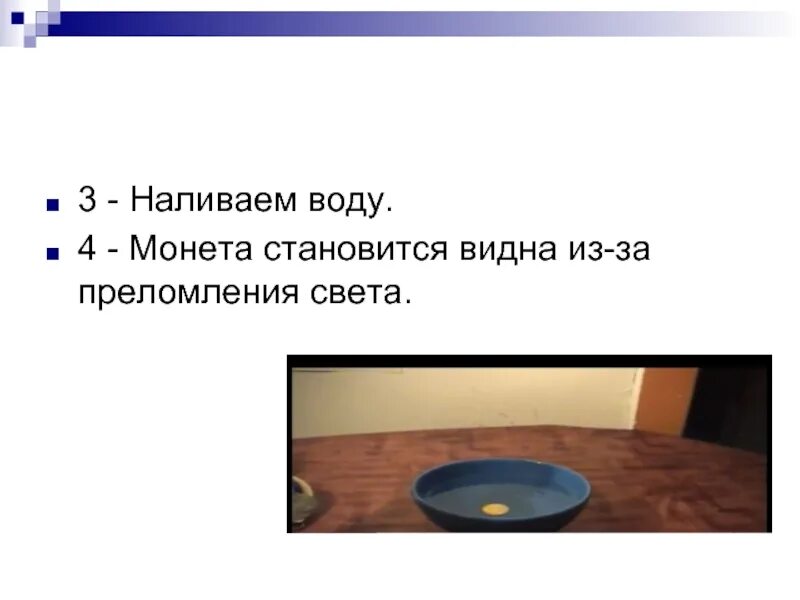 3 - Наливаем воду.

4 - Монета становится видна из-за преломления света.